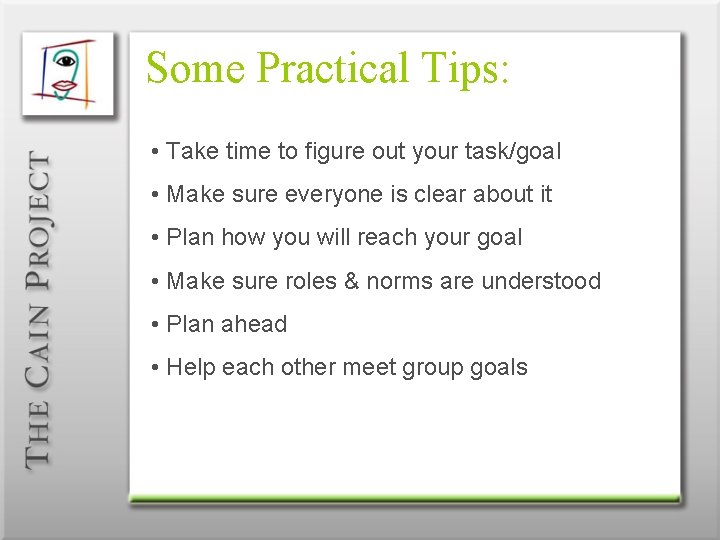 THE CAIN PROJECT

Some Practical Tips:

• Take time to figure out your task/goal

• Make sure everyone is clear about it

• Plan how you will reach your goal

• Make sure roles & norms are understood

• Plan ahead

• Help each other meet group goals